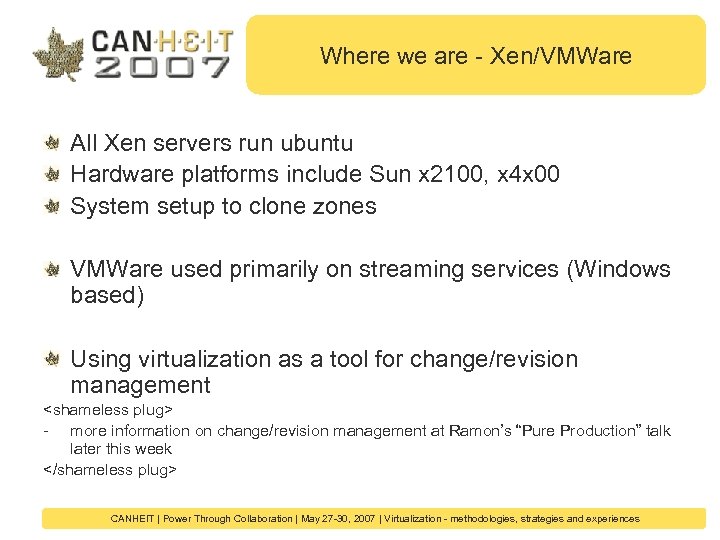 CAN·H·E·I·T
2007

Where we are - Xen/VMWare

All Xen servers run ubuntu

Hardware platforms include Sun x2100, x4x00

System setup to clone zones

VMWare used primarily on streaming services (Windows based)

Using virtualization as a tool for change/revision management

<shameless plug>

- more information on change/revision management at Ramon's "Pure Production" talk later this week

</shameless plug>

CANHEIT | Power Through Collaboration | May 27-30, 2007 | Virtualization - methodologies, strategies and experiences